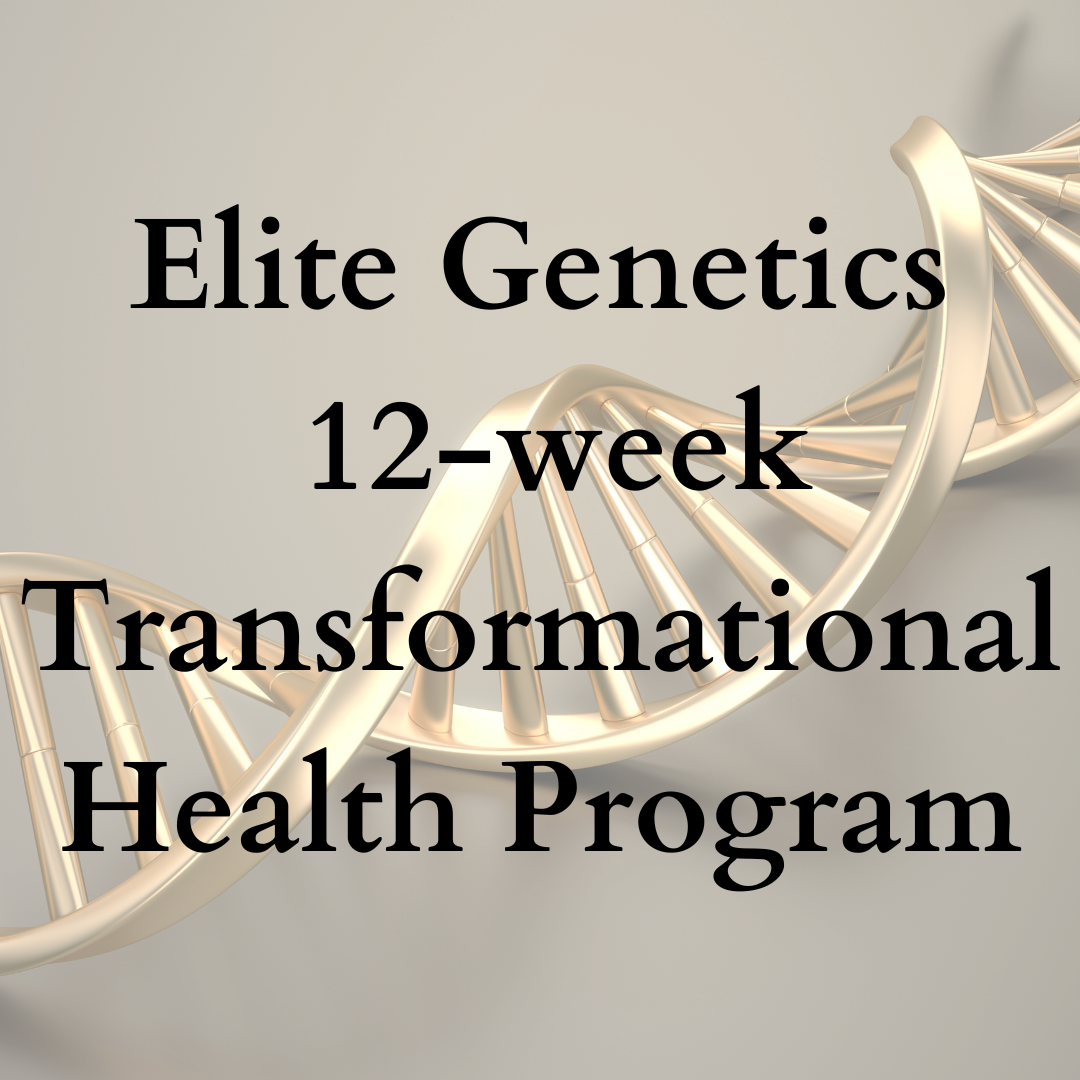 Elite Genetics
12-week
Transformational
Health Program